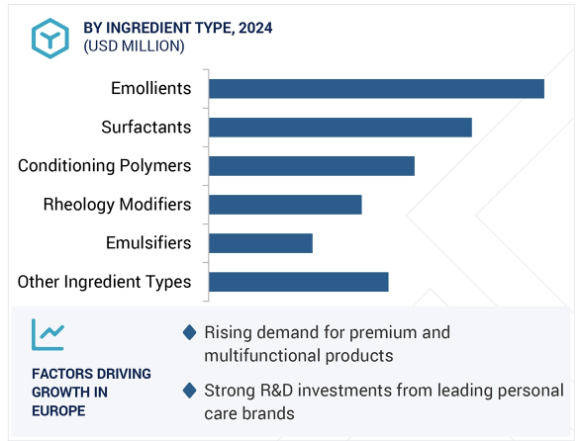 BY INGREDIENT TYPE, 2024
(USD MILLION)

Emollients
Surfactants
Conditioning Polymers
Rheology Modifiers
Emulsifiers
Other Ingredient Types

FACTORS DRIVING GROWTH IN EUROPE

Rising demand for premium and multifunctional products

Strong R&D investments from leading personal care brands